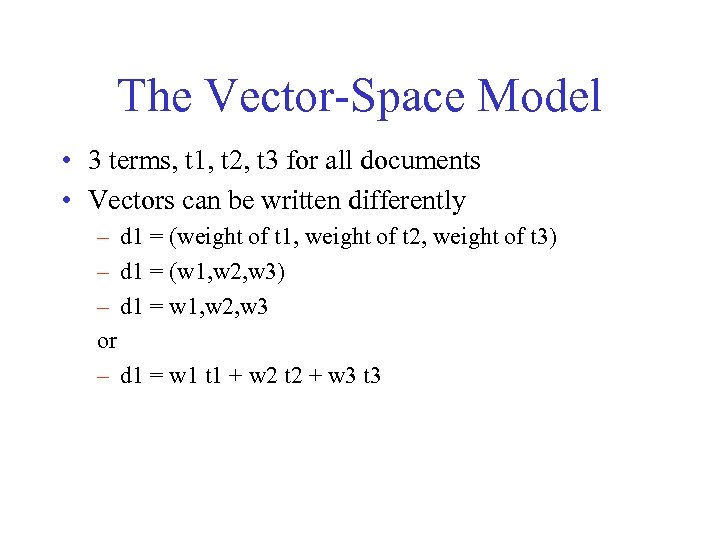 The Vector-Space Model

• 3 terms, t1, t2, t3 for all documents
• Vectors can be written differently
– d1 = (weight of t1, weight of t2, weight of t3)
– d1 = (w1,w2,w3)
– d1 = w1,w2,w3
or
– d1 = w1 t1 + w2 t2 + w3 t3